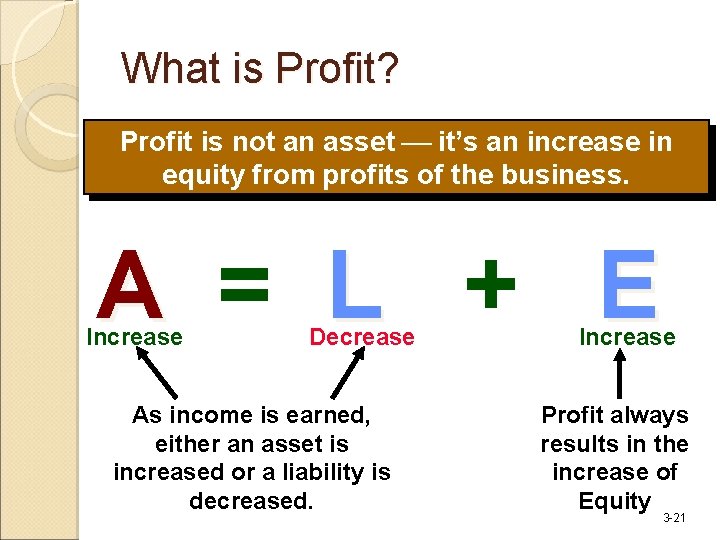 What is Profit?

Profit is not an asset — it's an increase in equity from profits of the business.

A = L + E

Increase

Decrease

Increase

As income is earned, either an asset is increased or a liability is decreased.

Profit always results in the increase of Equity

3-21